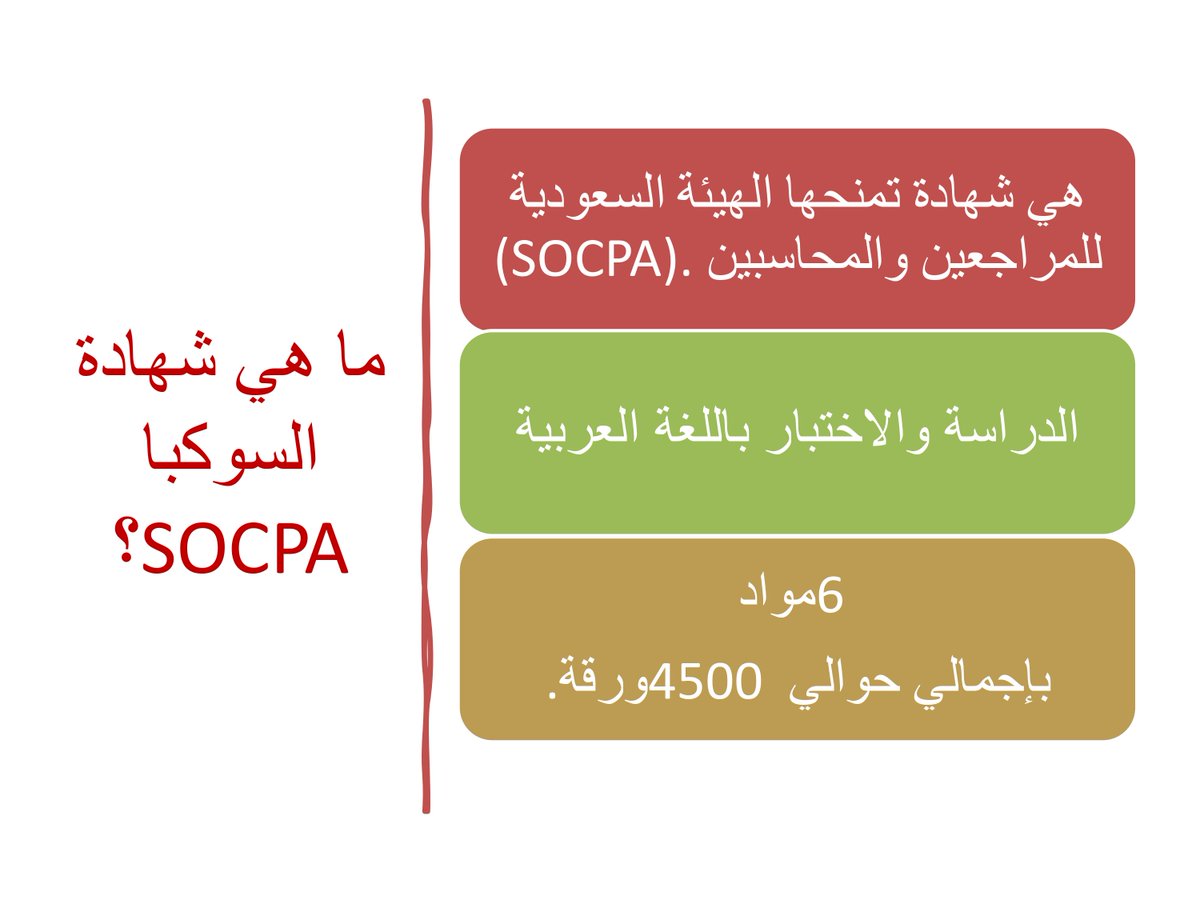 ما هي شهادة السوكبا SOCPA؟

هي شهادة تمنحها الهيئة السعودية للمراجعين والمحاسبين .(SOCPA)

الدراسة والاختبار باللغة العربية

6مواد
بإجمالي حوالي 4500ورقة.